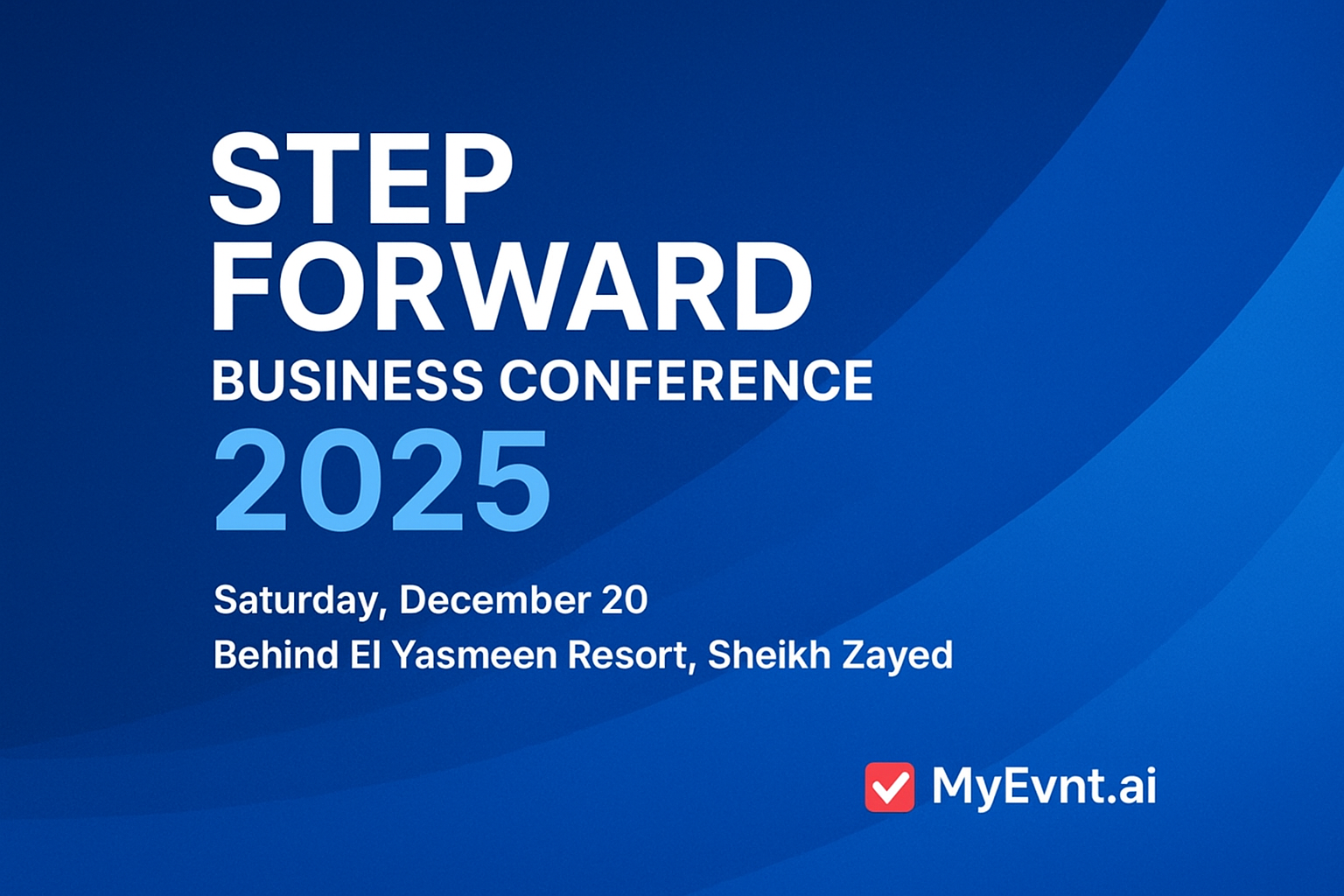 STEP FORWARD
BUSINESS CONFERENCE
2025

Saturday, December 20
Behind El Yasmeen Resort, Sheikh Zayed

MyEvnt.ai